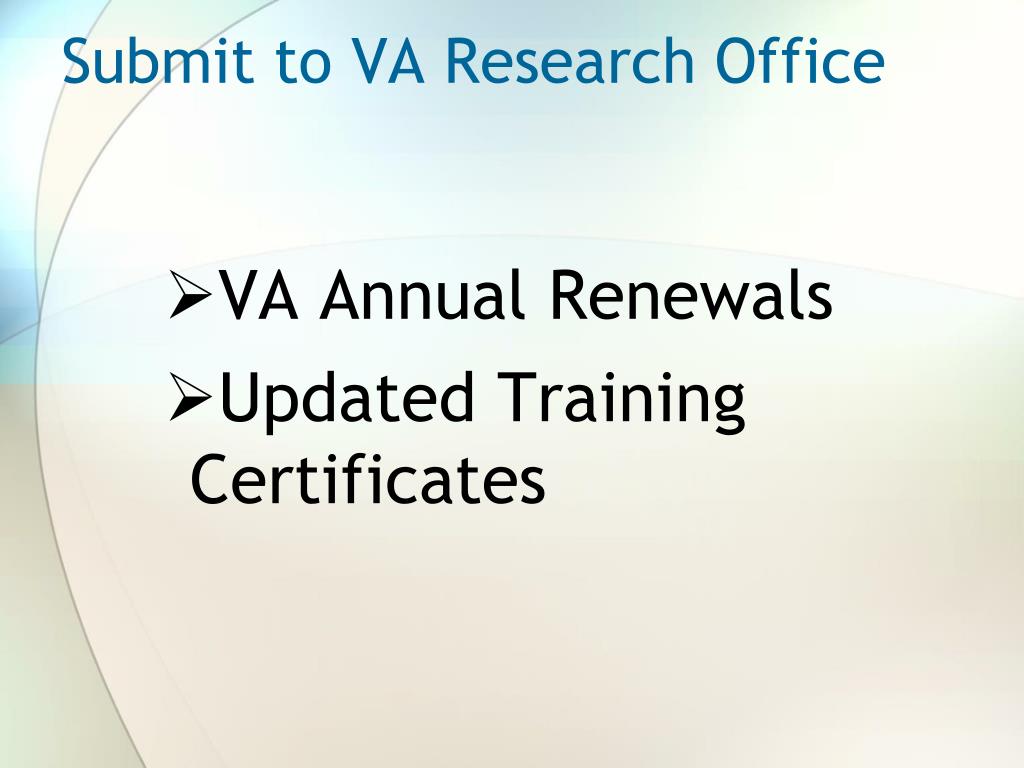 Submit to VA Research Office

➢VA Annual Renewals
➢Updated Training Certificates